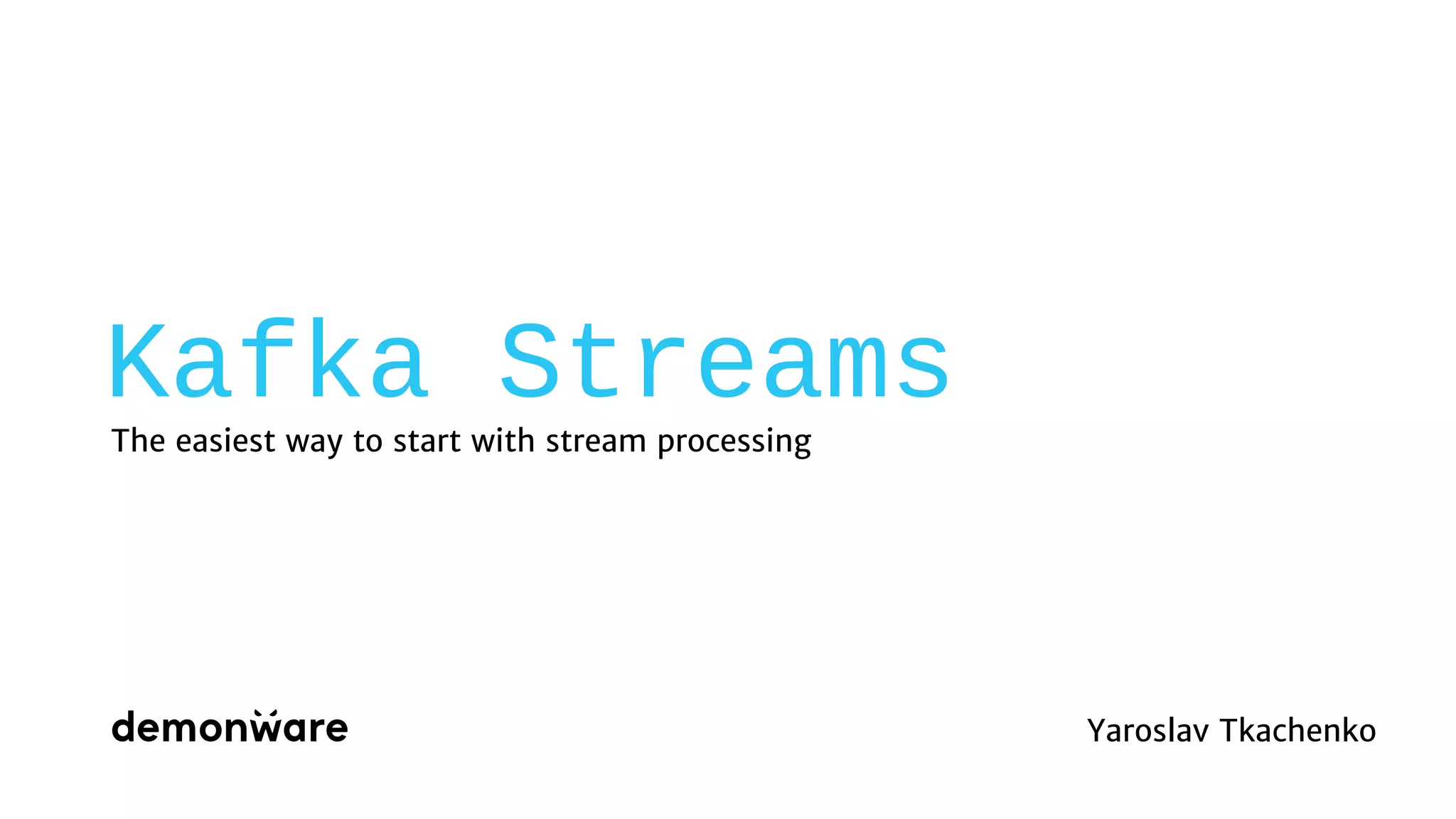 Kafka Streams

The easiest way to start with stream processing

demonware

Yaroslav Tkachenko